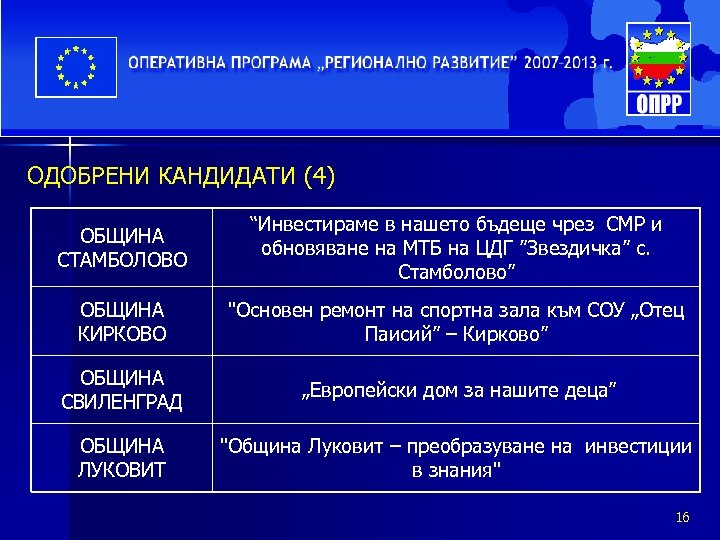 ОПЕРАТИВНА ПРОГРАМА „РЕГИОНАЛНО РАЗВИТИЕ" 2007-2013 г.

ОПРР

ОДОБРЕНИ КАНДИДАТИ (4)

| | |
|---|---|
| ОБЩИНА СТАМБОЛОВО | "Инвестираме в нашето бъдеще чрез СМР и обновяване на МТБ на ЦДГ "Звездичка" с. Стамболово" |
| ОБЩИНА КИРКОВО | "Основен ремонт на спортна зала към СОУ „Отец Паисий" – Кирково" |
| ОБЩИНА СВИЛЕНГРАД | „Европейски дом за нашите деца" |
| ОБЩИНА ЛУКОВИТ | "Община Луковит – преобразуване на инвестиции в знания" |

16